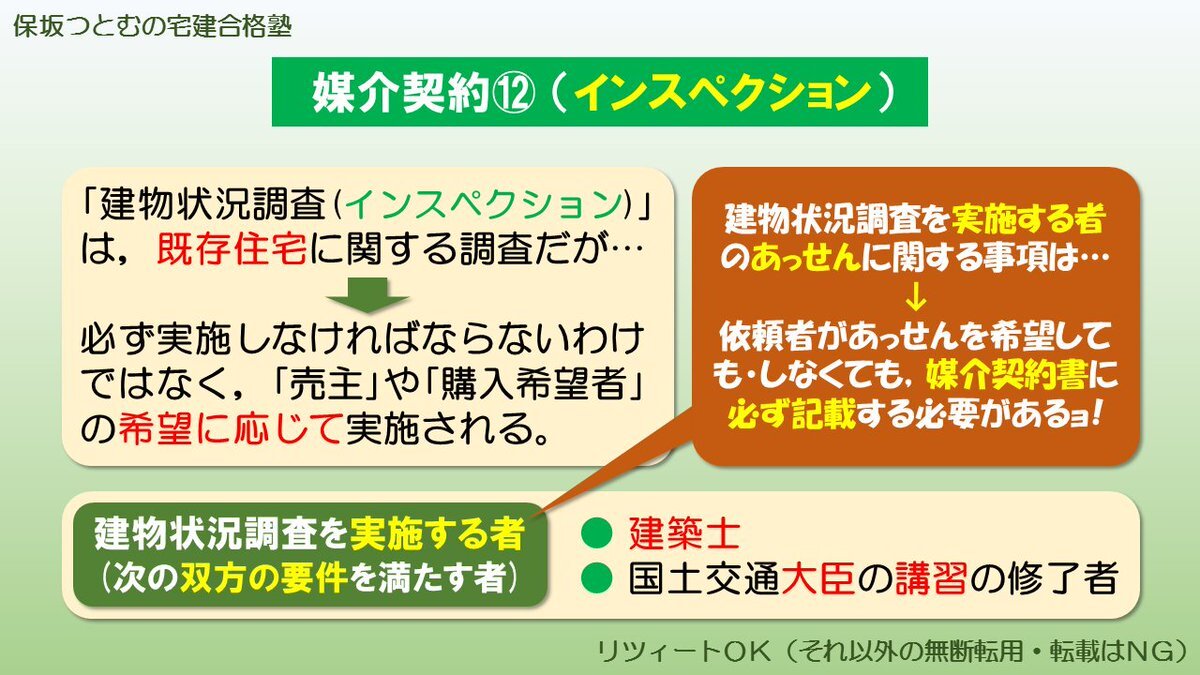 保坂つとむの宅建合格塾

媒介契約⑫（インスペクション）

「建物状況調査（インスペクション）」は，既存住宅に関する調査だが…

必ず実施しなければならないわけではなく，「売主」や「購入希望者」の希望に応じて実施される。

建物状況調査を実施する者のあっせんに関する事項は…
↓
依頼者があっせんを希望しても・しなくても，媒介契約書に必ず記載する必要があるョ！

建物状況調査を実施する者
（次の双方の要件を満たす者）

● 建築士
● 国土交通大臣の講習の修了者

リツィートOK（それ以外の無断転用・転載はNG）